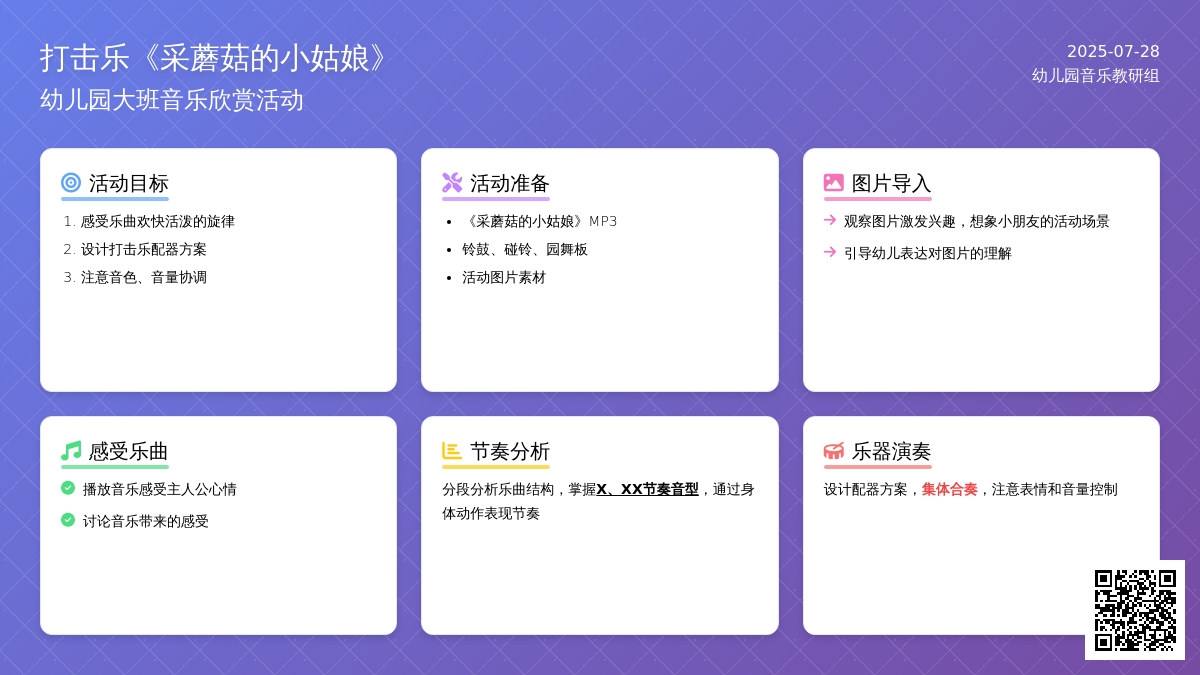 打击乐《采蘑菇的小姑娘》
幼儿园大班音乐欣赏活动

2025-07-28
幼儿园音乐教研组

活动目标
1. 感受乐曲欢快活泼的旋律
2. 设计打击乐配器方案
3. 注意音色、音量协调

活动准备
• 《采蘑菇的小姑娘》MP3
• 铃鼓、碰铃、园舞板
• 活动图片素材

图片导入
→ 观察图片激发兴趣，想象小朋友的活动场景
→ 引导幼儿表达对图片的理解

感受乐曲
播放音乐感受主人公心情
讨论音乐带来的感受

节奏分析
分段分析乐曲结构，掌握X、XX节奏音型，通过身体动作表现节奏

乐器演奏
设计配器方案，集体合奏，注意表情和音量控制